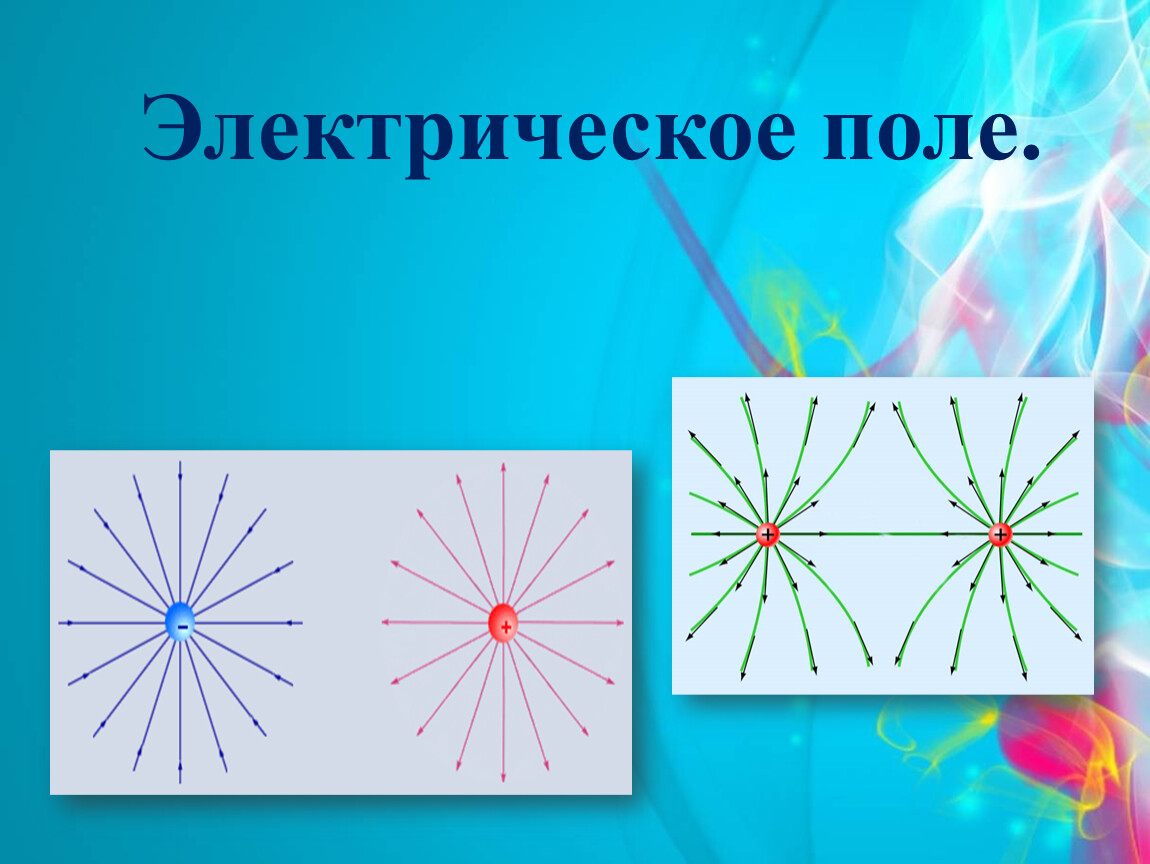 Электрическое поле.

-

+

+

+